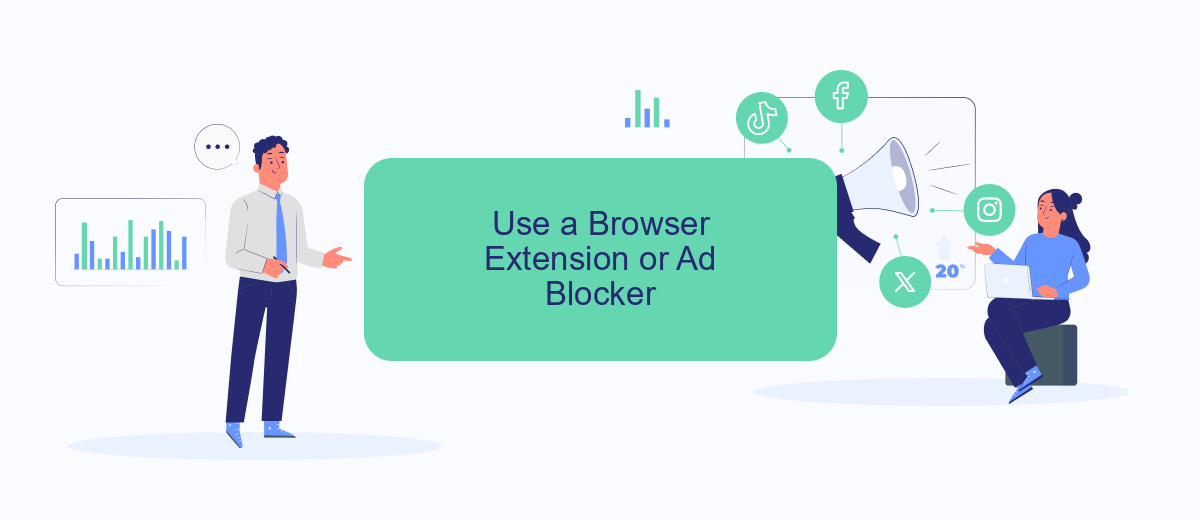 Use a Browser Extension or Ad Blocker

20%